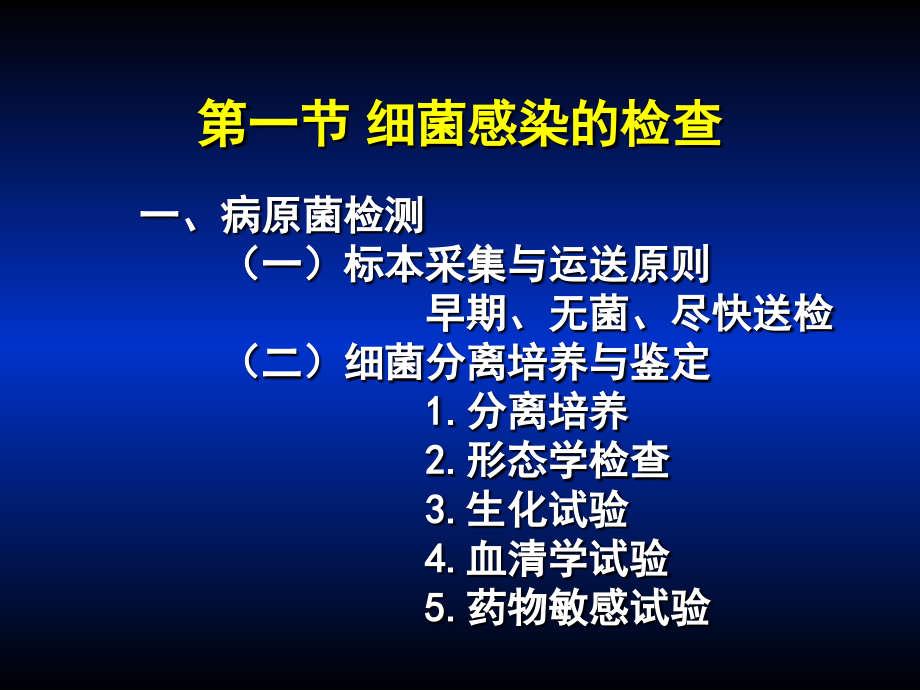 第一节 细菌感染的检查

一、病原菌检测

（一）标本采集与运送原则

早期、无菌、尽快送检

（二）细菌分离培养与鉴定

1.分离培养

2.形态学检查

3.生化试验

4.血清学试验

5.药物敏感试验